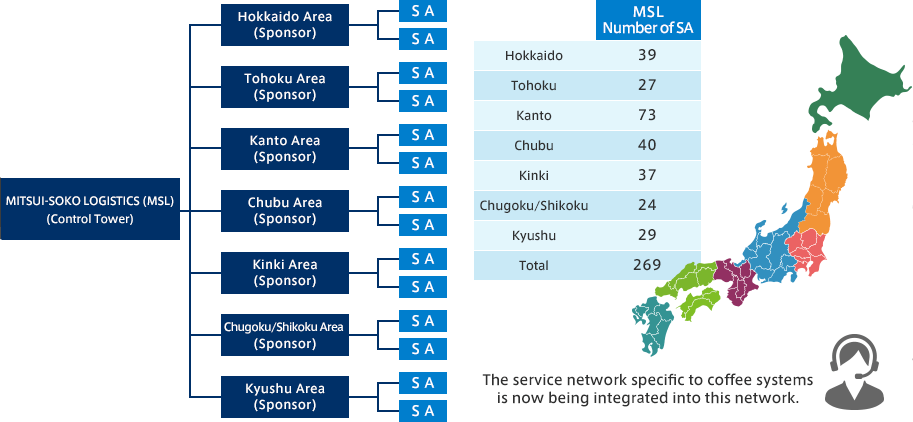 MITSUI-SOKO LOGISTICS (MSL)
(Control Tower)

Hokkaido Area
(Sponsor)

S A

S A

Tohoku Area
(Sponsor)

S A

S A

Kanto Area
(Sponsor)

S A

S A

Chubu Area
(Sponsor)

S A

S A

Kinki Area
(Sponsor)

S A

S A

Chugoku/Shikoku Area
(Sponsor)

S A

S A

Kyushu Area
(Sponsor)

S A

S A

| | MSL Number of SA |
|---|---|
| Hokkaido | 39 |
| Tohoku | 27 |
| Kanto | 73 |
| Chubu | 40 |
| Kinki | 37 |
| Chugoku/Shikoku | 24 |
| Kyushu | 29 |
| Total | 269 |

The service network specific to coffee systems is now being integrated into this network.